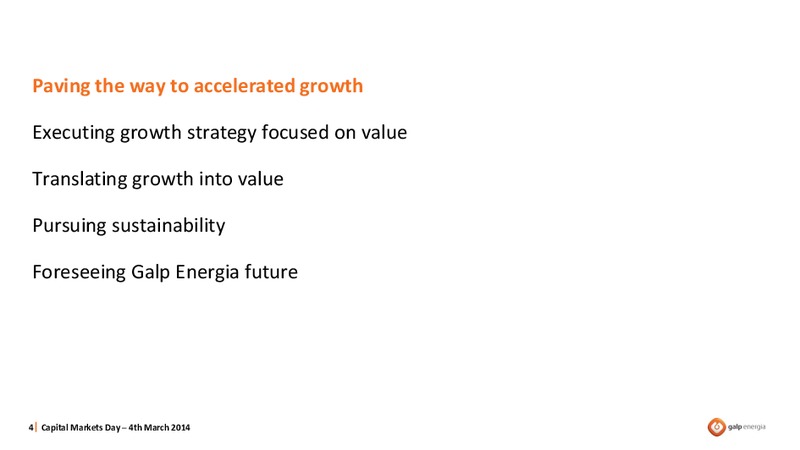 Paving the way to accelerated growth

Executing growth strategy focused on value

Translating growth into value

Pursuing sustainability

Foreseeing Galp Energia future

4 | Capital Markets Day – 4th March 2014

galp energia